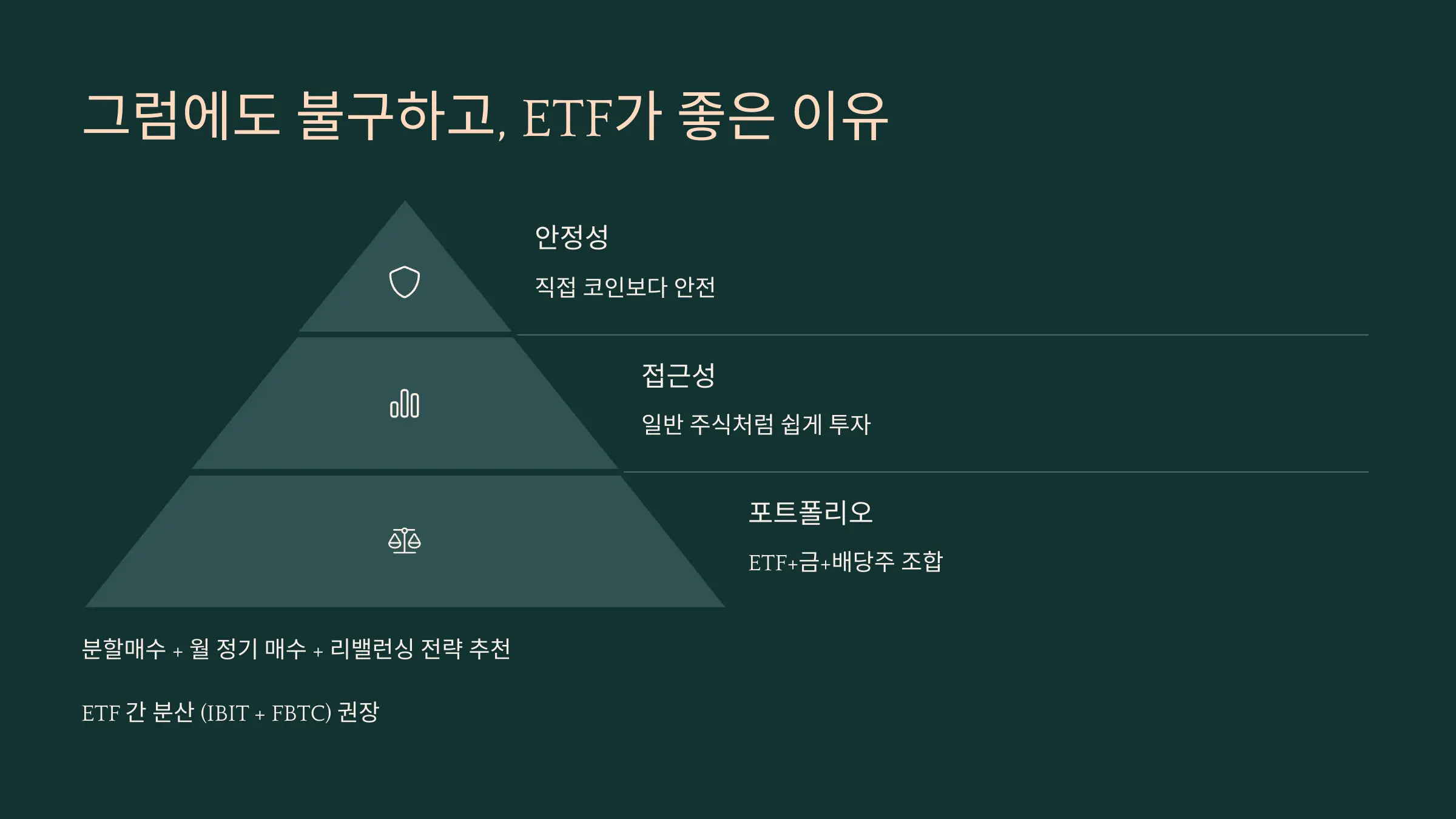 그럼에도 불구하고, ETF가 좋은 이유

안정성

직접 코인보다 안전

접근성

일반 주식처럼 쉽게 투자

포트폴리오

ETF+금+배당주 조합

분할매수 + 월 정기 매수 + 리밸런싱 전략 추천

ETF 간 분산 (IBIT + FBTC) 권장